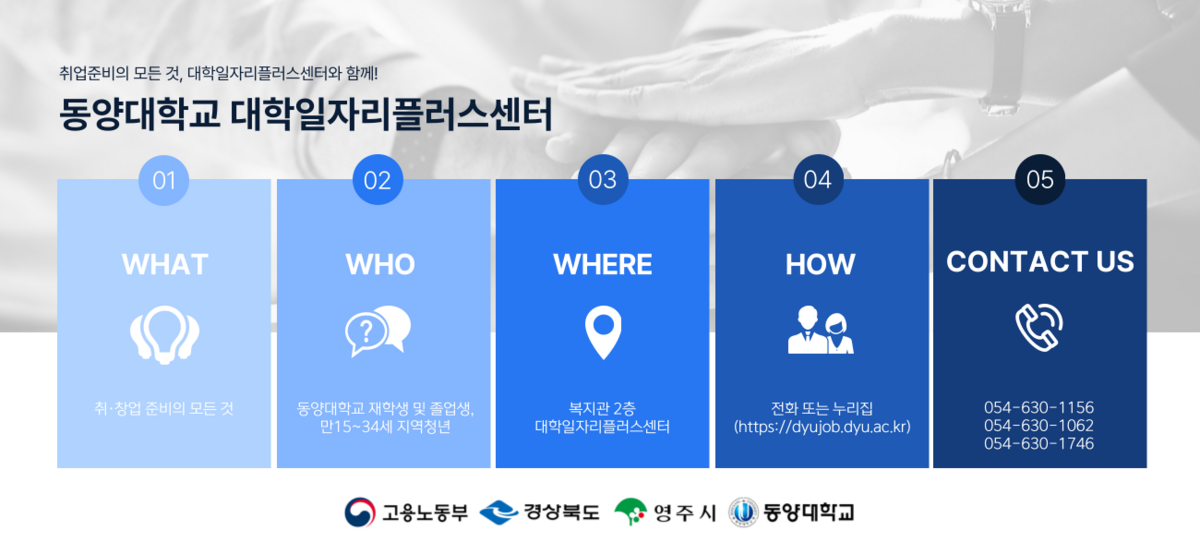 취업준비의 모든 것, 대학일자리플러스센터와 함께!

동양대학교 대학일자리플러스센터

01

WHAT

취·창업 준비의 모든 것

02

WHO

동양대학교 재학생 및 졸업생, 만15~34세 지역청년

03

WHERE

복지관 2층 대학일자리플러스센터

04

HOW

전화 또는 누리집 (https://dyujob.dyu.ac.kr)

05

CONTACT US

054-630-1156
054-630-1062
054-630-1746

고용노동부 경상북도 영주시 동양대학교